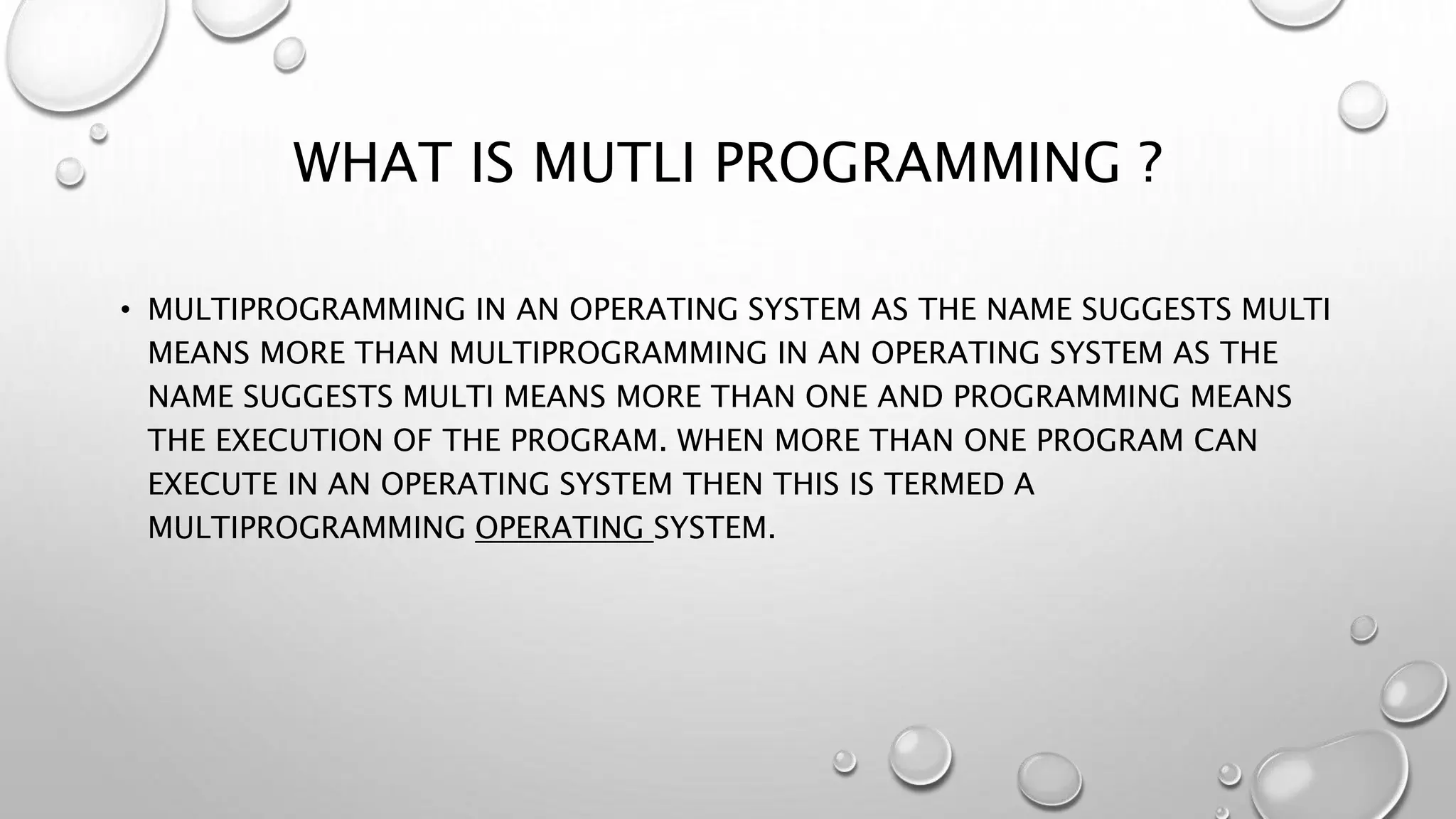 WHAT IS MUTLI PROGRAMMING ?

• MULTIPROGRAMMING IN AN OPERATING SYSTEM AS THE NAME SUGGESTS MULTI MEANS MORE THAN MULTIPROGRAMMING IN AN OPERATING SYSTEM AS THE NAME SUGGESTS MULTI MEANS MORE THAN ONE AND PROGRAMMING MEANS THE EXECUTION OF THE PROGRAM. WHEN MORE THAN ONE PROGRAM CAN EXECUTE IN AN OPERATING SYSTEM THEN THIS IS TERMED A MULTIPROGRAMMING OPERATING SYSTEM.